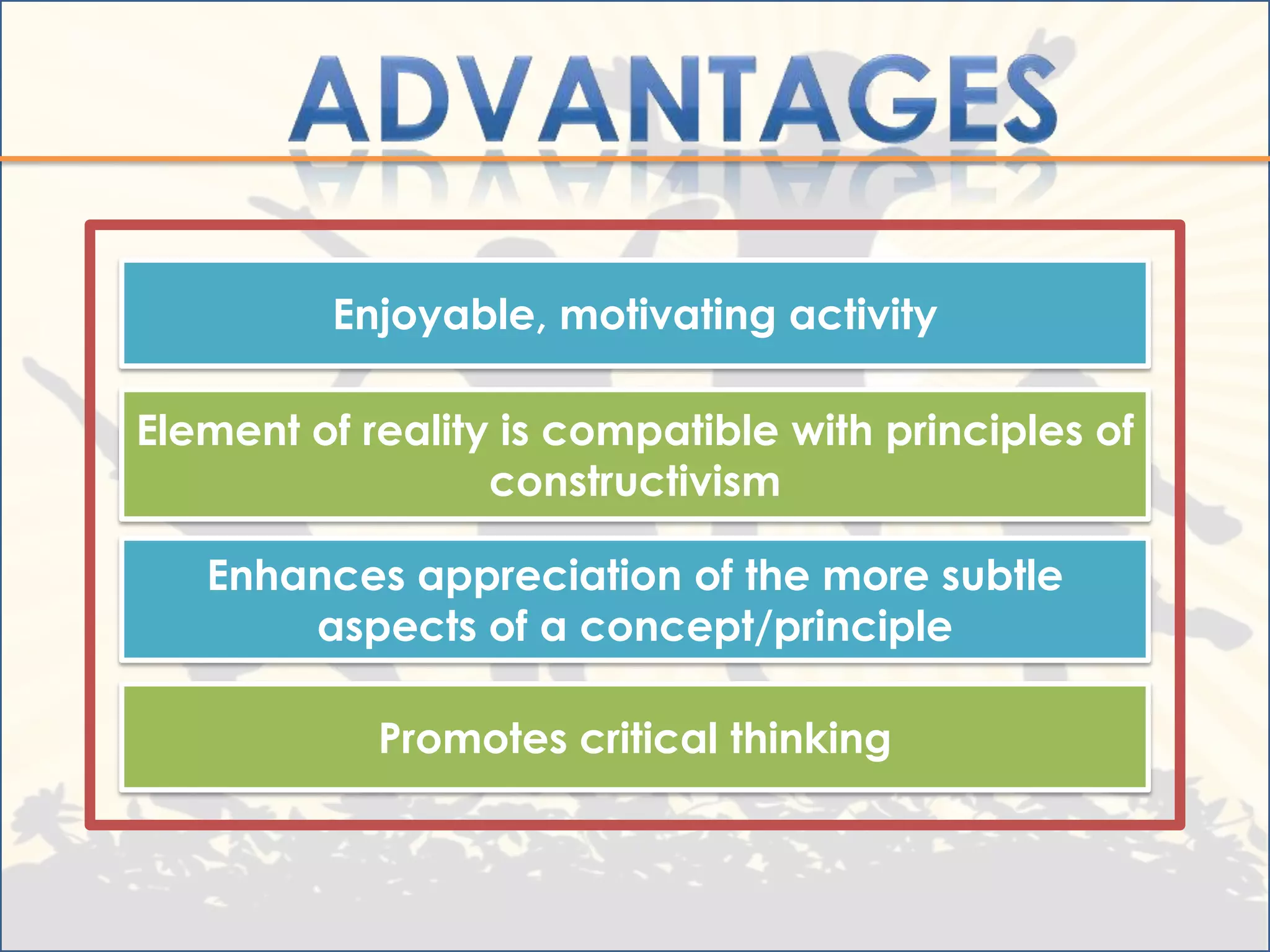 ADVANTAGES

Enjoyable, motivating activity

Element of reality is compatible with principles of constructivism

Enhances appreciation of the more subtle aspects of a concept/principle

Promotes critical thinking